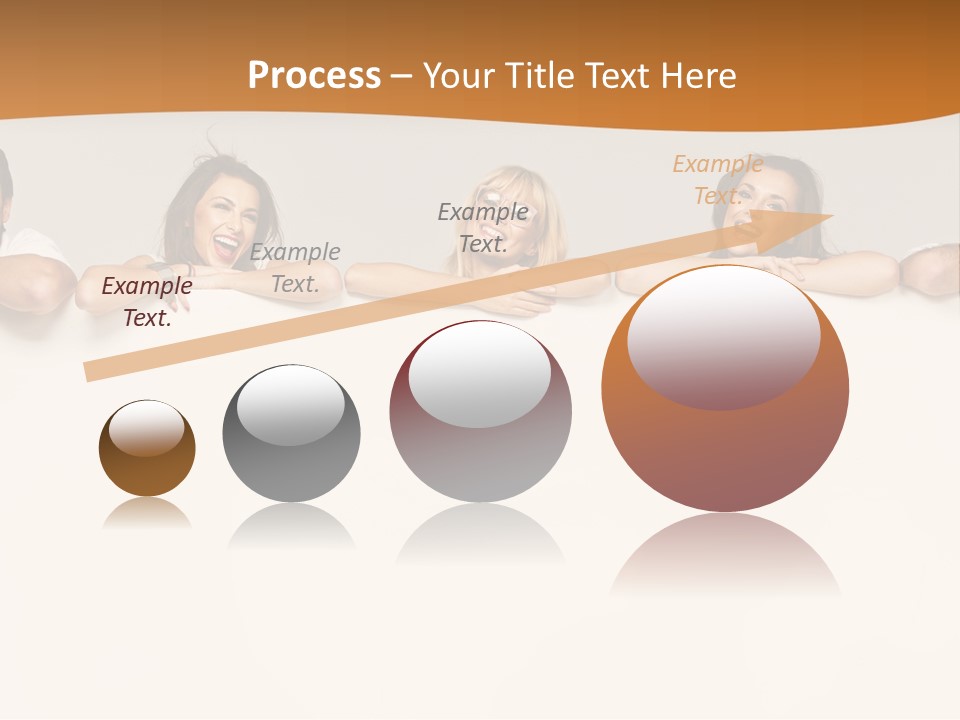 Process – Your Title Text Here

Example Text.

Example Text.

Example Text.

Example Text.